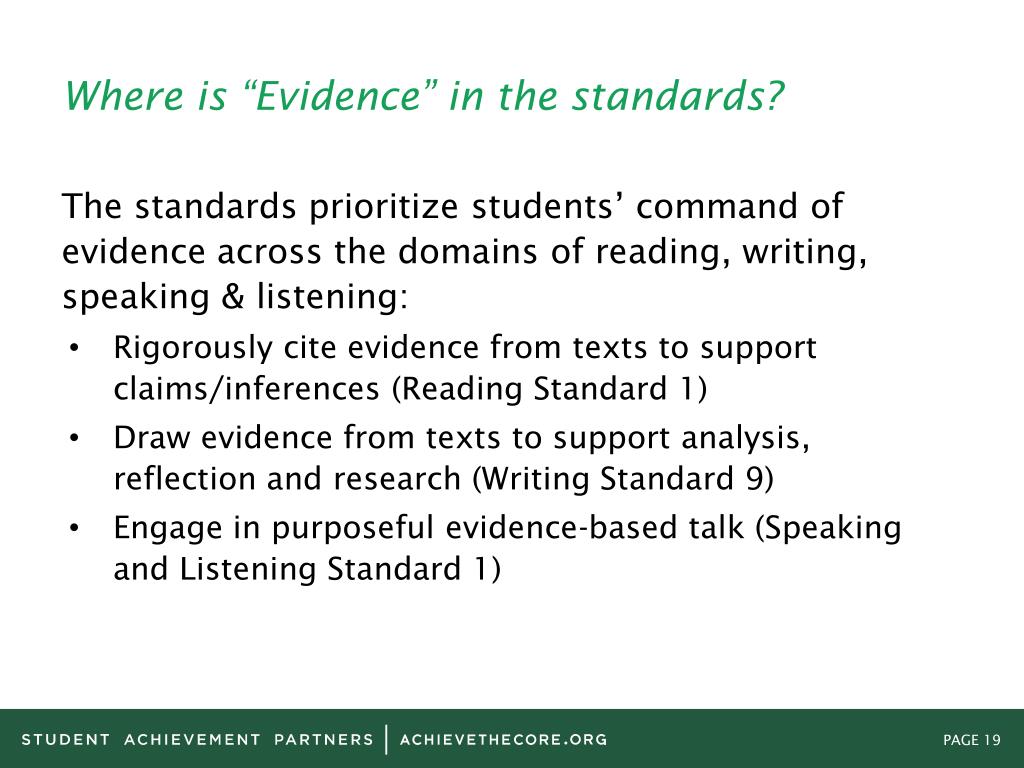 Where is “Evidence” in the standards?

The standards prioritize students’ command of evidence across the domains of reading, writing, speaking & listening:

• Rigorously cite evidence from texts to support claims/inferences (Reading Standard 1)
• Draw evidence from texts to support analysis, reflection and research (Writing Standard 9)
• Engage in purposeful evidence-based talk (Speaking and Listening Standard 1)

STUDENT ACHIEVEMENT PARTNERS | ACHIEVETHECORE.ORG

PAGE 19